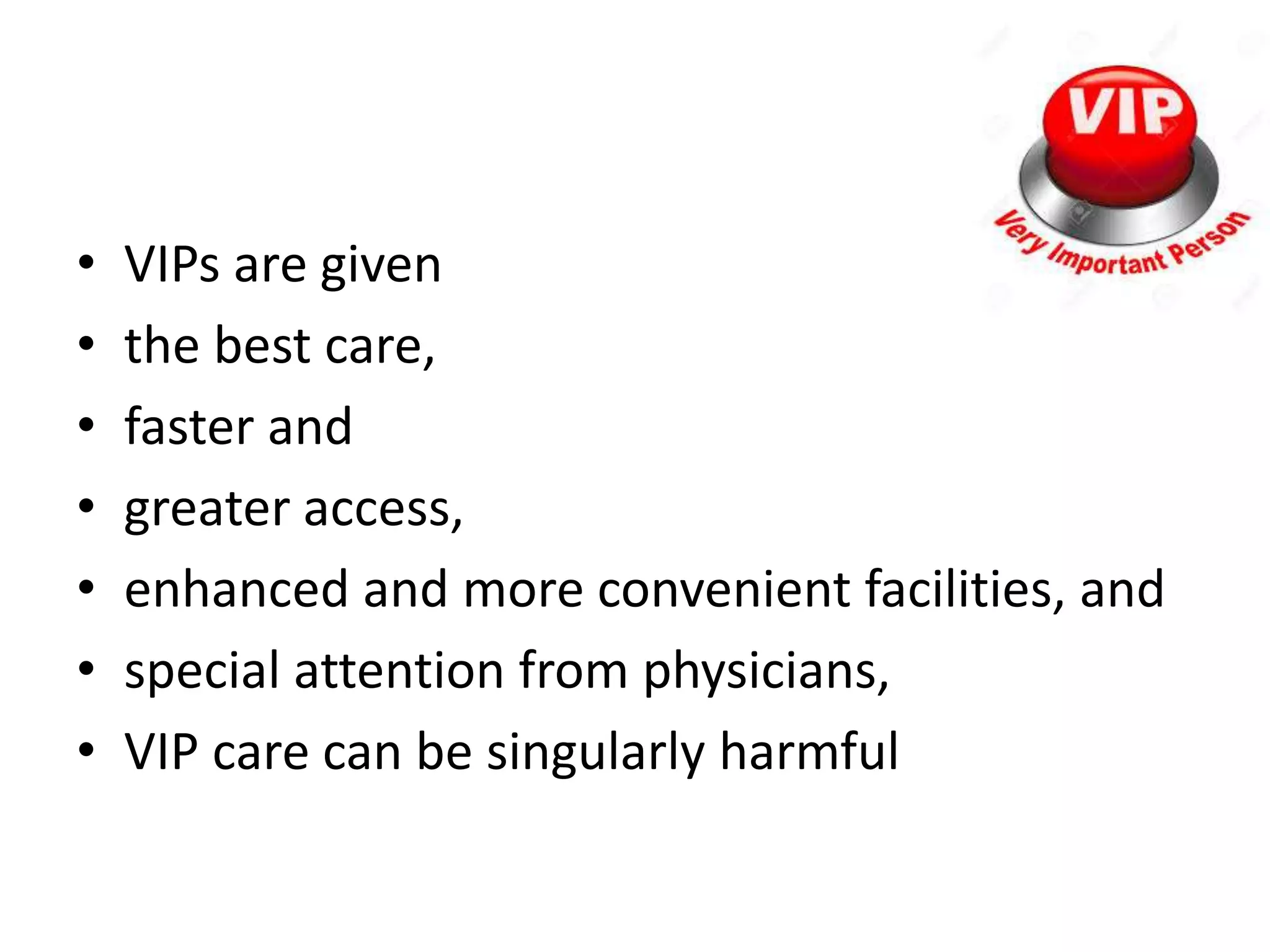 VIP

Very Important Person

• VIPs are given
• the best care,
• faster and
• greater access,
• enhanced and more convenient facilities, and
• special attention from physicians,
• VIP care can be singularly harmful